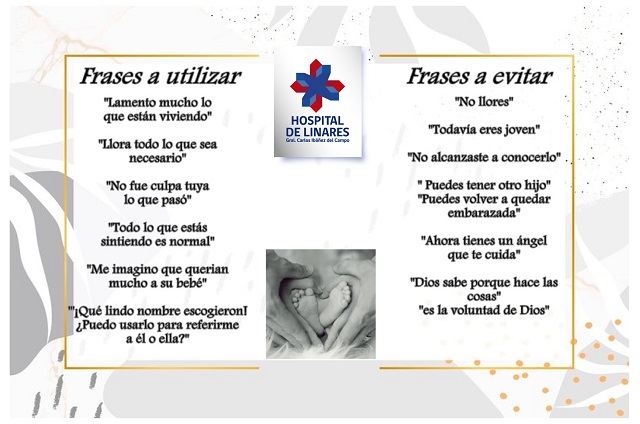 Frases a utilizar

"Lamento mucho lo que están viviendo"

"Llora todo lo que sea necesario"

"No fue culpa tuya lo que pasó"

"Todo lo que estás sintiendo es normal"

"Me imagino que querian mucho a su bebé"

"¡Qué lindo nombre escogieron! ¿Puedo usarlo para referirme a él o ella?"

HOSPITAL DE LINARES
Gral. Carlos Ibáñez del Campo

Frases a evitar

"No llores"

"Todavía eres joven"

"No alcanzaste a conocerlo"

" Puedes tener otro hijo"
"Puedes volver a quedar embarazada"

"Ahora tienes un ángel que te cuida"

"Dios sabe porque hace las cosas"
"es la voluntad de Dios"